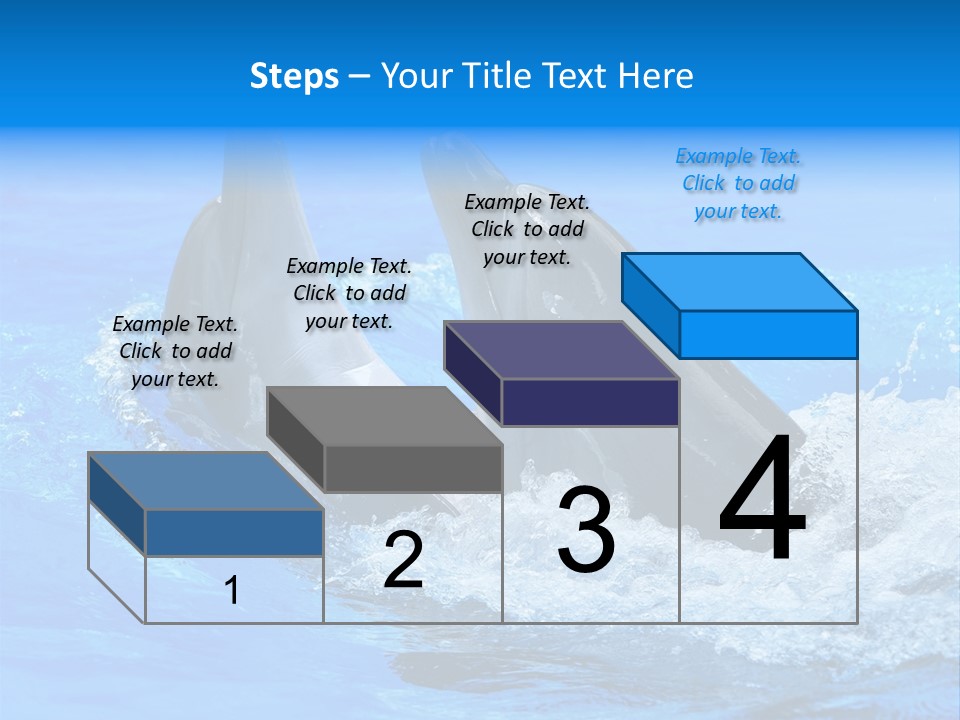 Steps – Your Title Text Here

Example Text. Click to add your text.

Example Text. Click to add your text.

Example Text. Click to add your text.

Example Text. Click to add your text.

1

2

3

4